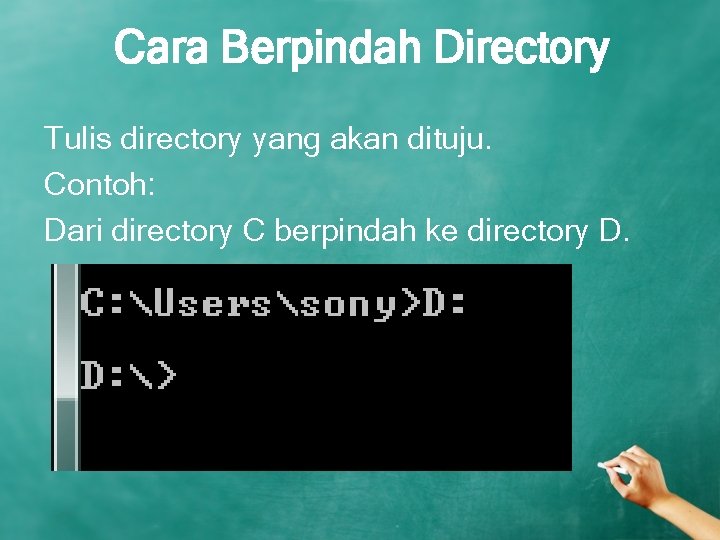 Cara Berpindah Directory

Tulis directory yang akan dituju.
Contoh:
Dari directory C berpindah ke directory D.

C:\Users\sony>D:

D:\>